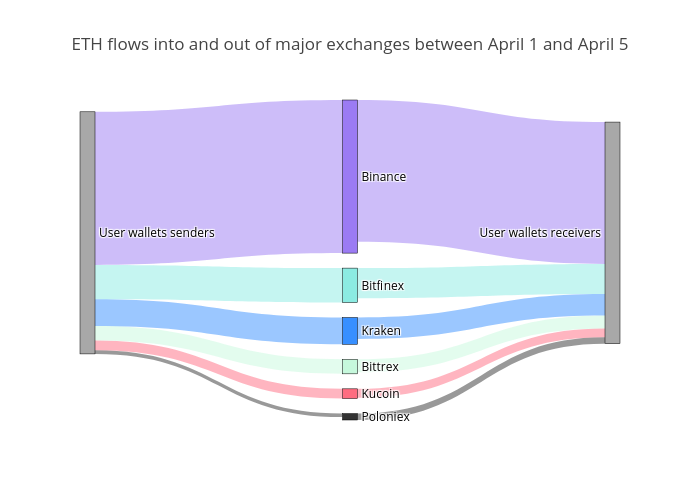 ETH flows into and out of major exchanges between April 1 and April 5

User wallets senders

Binance

Bitfinex

Kraken

Bittrex

Kucoin

Poloniex

User wallets receivers